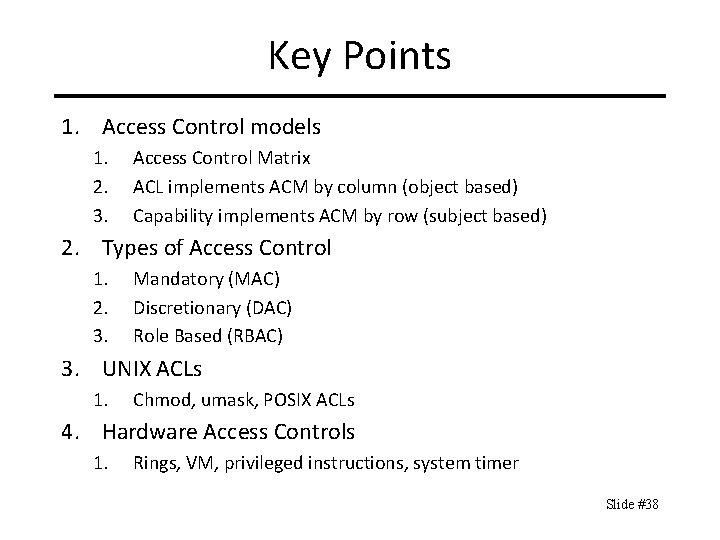 Key Points

1. Access Control models
   1. Access Control Matrix
   2. ACL implements ACM by column (object based)
   3. Capability implements ACM by row (subject based)
2. Types of Access Control
   1. Mandatory (MAC)
   2. Discretionary (DAC)
   3. Role Based (RBAC)
3. UNIX ACLs
   1. Chmod, umask, POSIX ACLs
4. Hardware Access Controls
   1. Rings, VM, privileged instructions, system timer

Slide #38